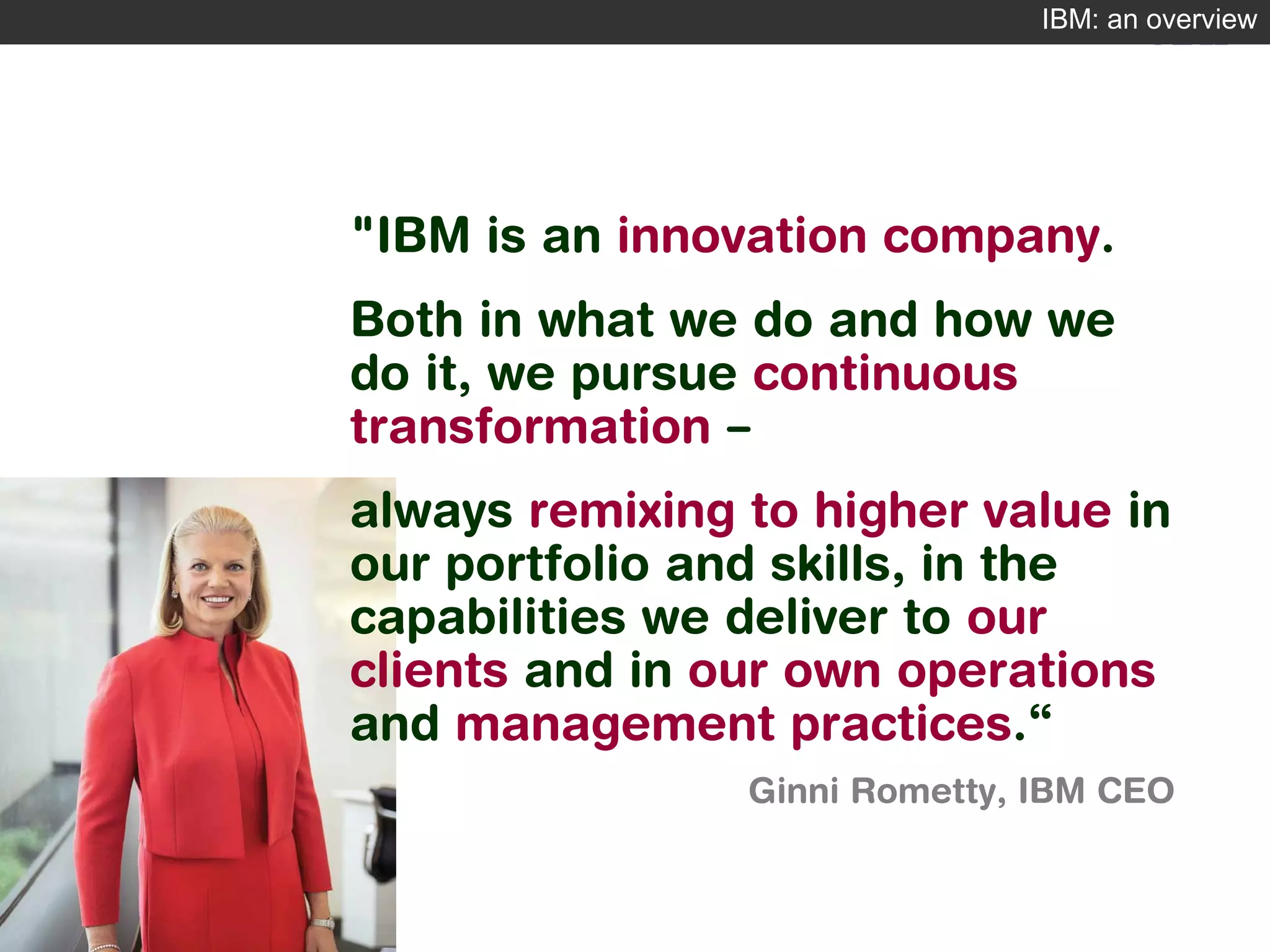 IBM: an overview

"IBM is an innovation company.

Both in what we do and how we do it, we pursue continuous transformation –

always remixing to higher value in our portfolio and skills, in the capabilities we deliver to our clients and in our own operations and management practices.“

Ginni Rometty, IBM CEO